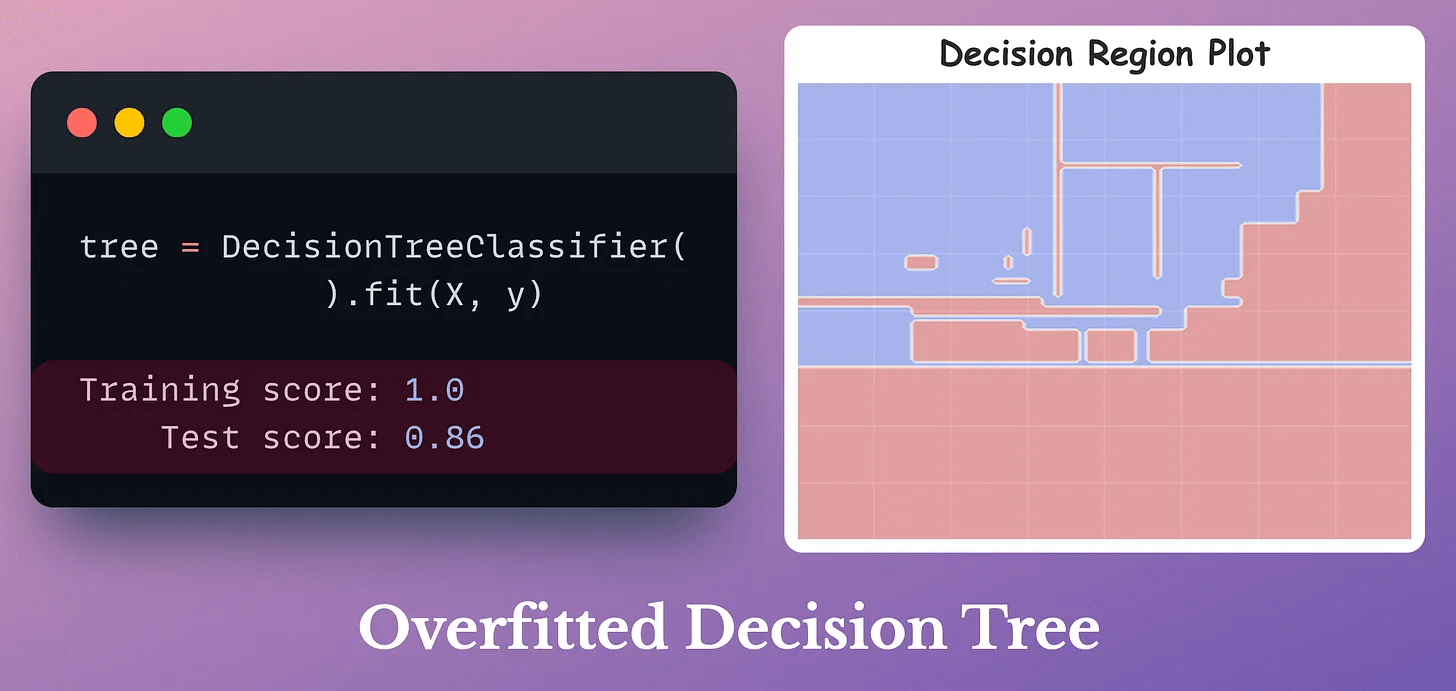 tree = DecisionTreeClassifier(
            ).fit(X, y)

Training score: 1.0
    Test score: 0.86

Decision Region Plot

Overfitted Decision Tree